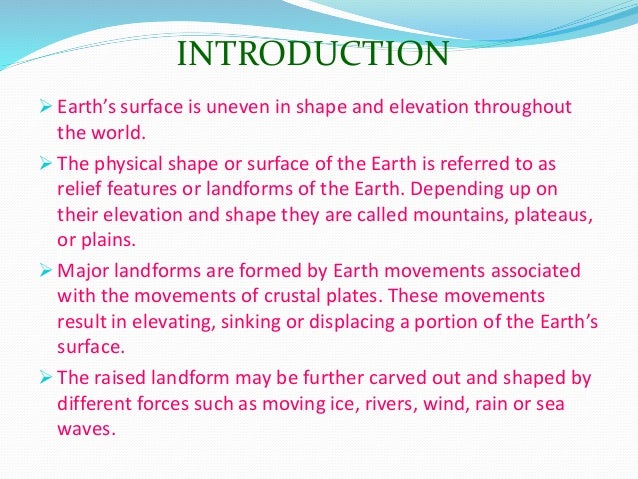 INTRODUCTION

➢ Earth's surface is uneven in shape and elevation throughout the world.

➢ The physical shape or surface of the Earth is referred to as relief features or landforms of the Earth. Depending up on their elevation and shape they are called mountains, plateaus, or plains.

➢ Major landforms are formed by Earth movements associated with the movements of crustal plates. These movements result in elevating, sinking or displacing a portion of the Earth's surface.

➢ The raised landform may be further carved out and shaped by different forces such as moving ice, rivers, wind, rain or sea waves.